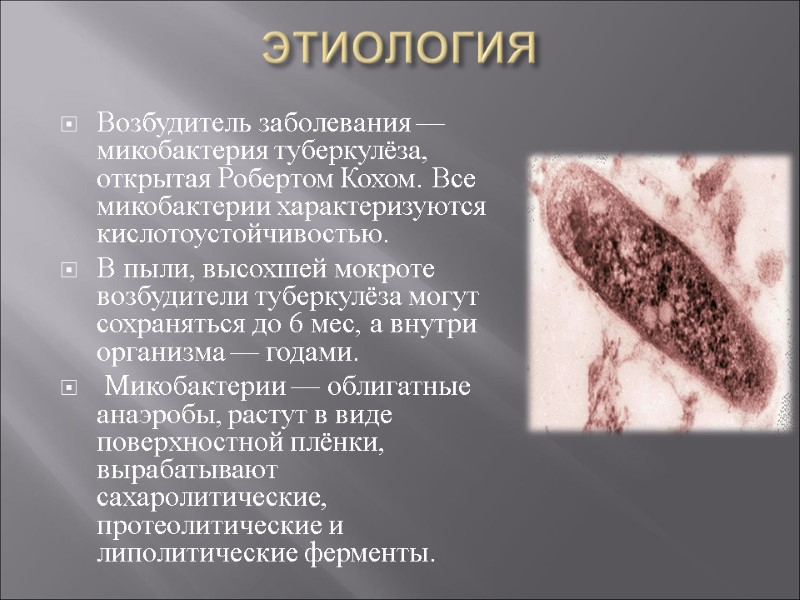 ЭТИОЛОГИЯ

Возбудитель заболевания — микобактерия туберкулёза, открытая Робертом Кохом. Все микобактерии характеризуются кислотоустойчивостью.

В пыли, высохшей мокроте возбудители туберкулёза могут сохраняться до 6 мес, а внутри организма — годами.

Микобактерии — облигатные анаэробы, растут в виде поверхностной плёнки, вырабатывают сахаролитические, протеолитические и липолитические ферменты.